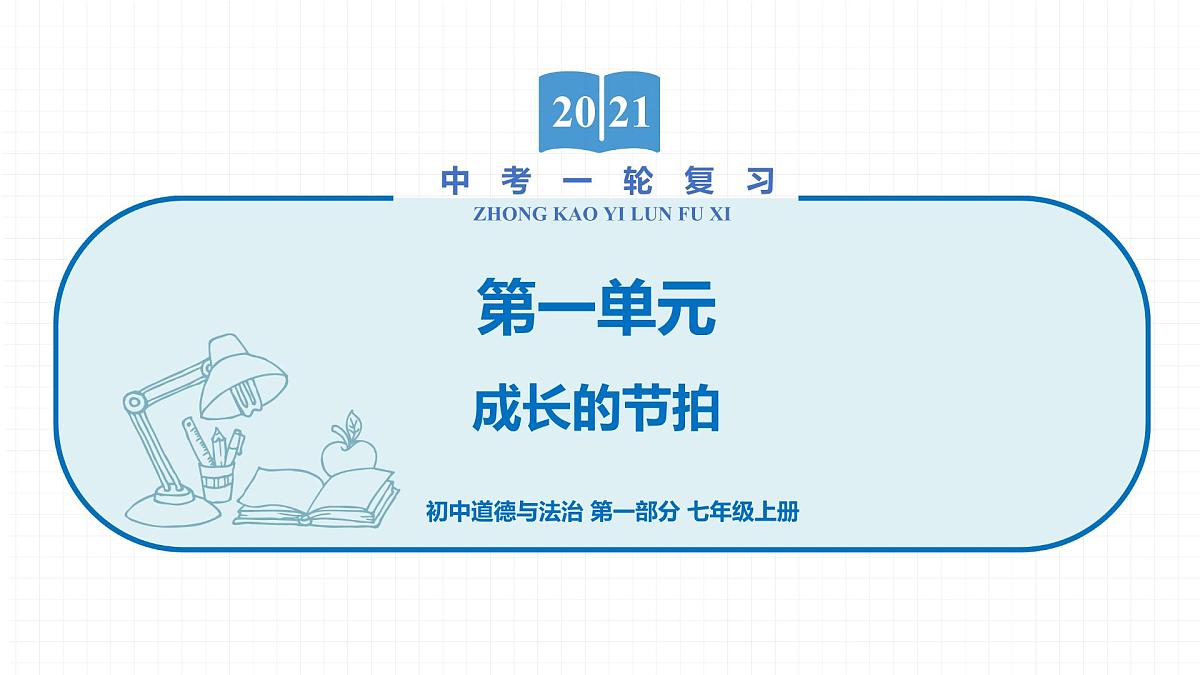 2021

中考一轮复习

ZHONG KAO YI LUN FU XI

第一单元

成长的节拍

初中道德与法治 第一部分 七年级上册